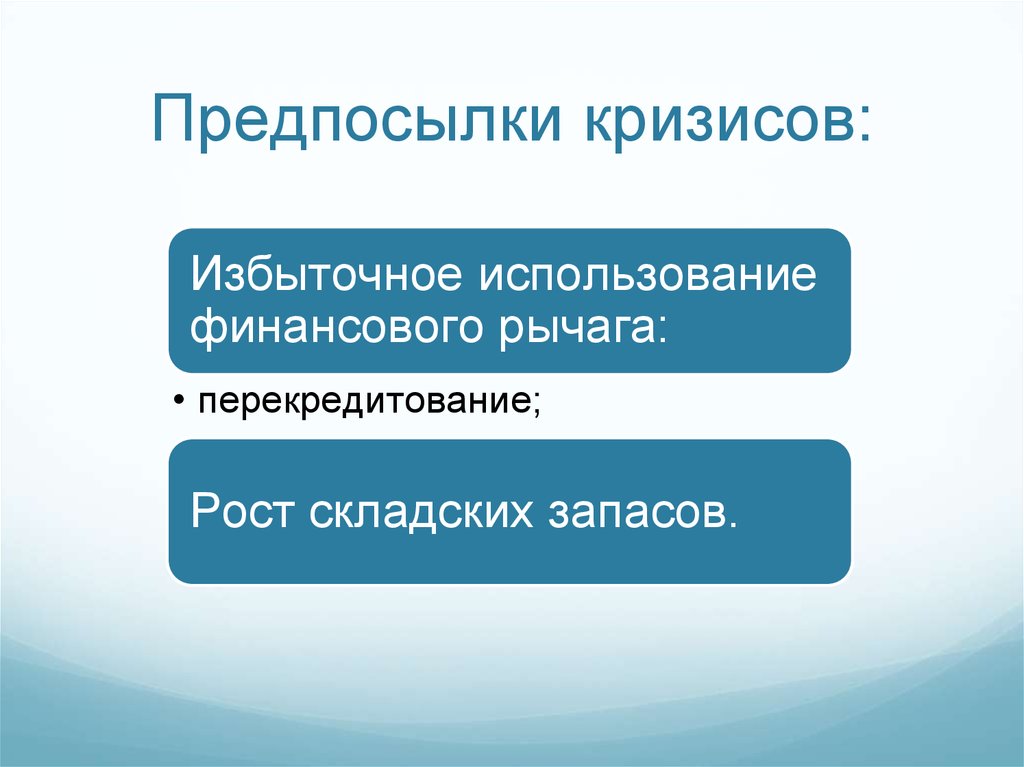 Предпосылки кризисов:

Избыточное использование финансового рычага:

• перекредитование;

Рост складских запасов.